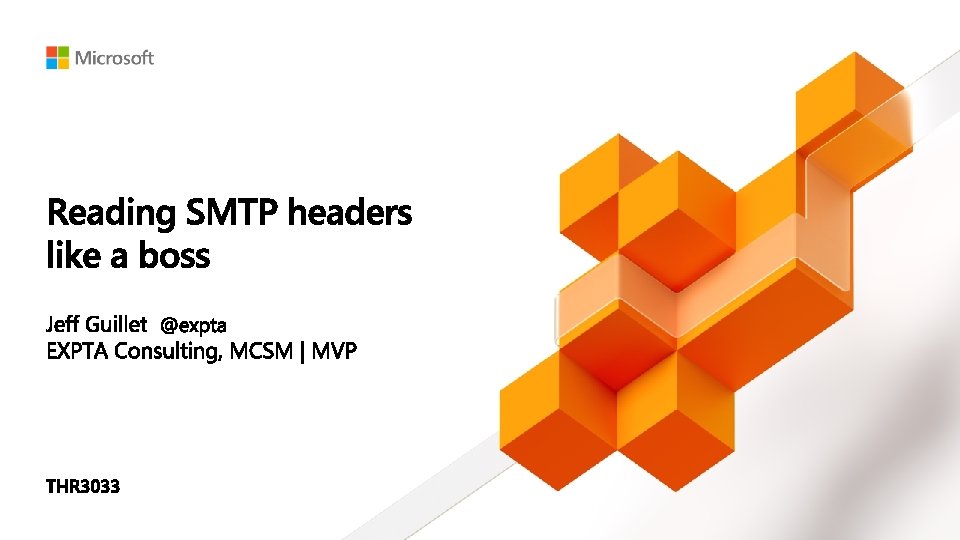 Microsoft

Reading SMTP headers like a boss

Jeff Guillet @expta
EXPTA Consulting, MCSM | MVP

THR3033